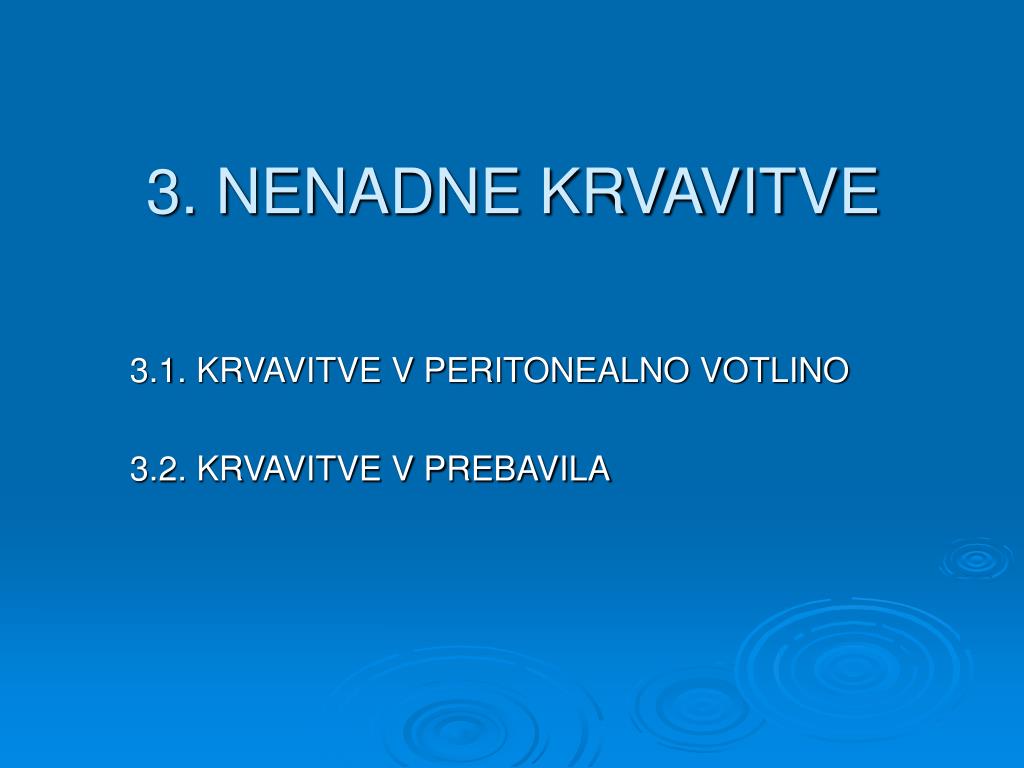 3. NENADNE KRVAVITVE

3.1. KRVAVITVE V PERITONEALNO VOTLINO

3.2. KRVAVITVE V PREBAVILA